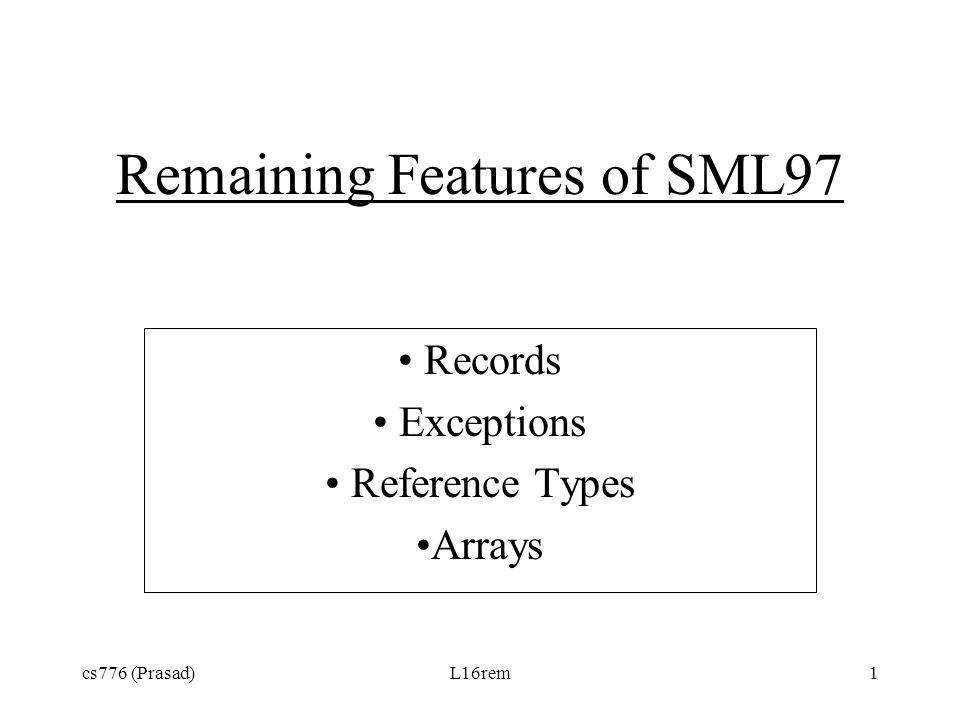 Remaining Features of SML97

• Records
• Exceptions
• Reference Types
•Arrays

cs776 (Prasad)

L16rem

1